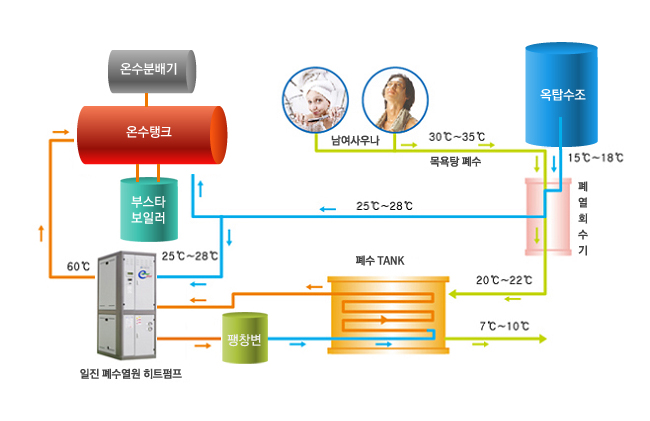 온수분배기

온수탱크

부스타 보일러

남여사우나

30℃~35℃

목욕탕 폐수

옥탑수조

15℃~18℃

폐열회수기

25℃~28℃

25℃~28℃

60℃

폐수 TANK

20℃~22℃

7℃~10℃

팽창변

일진 폐수열원 히트펌프